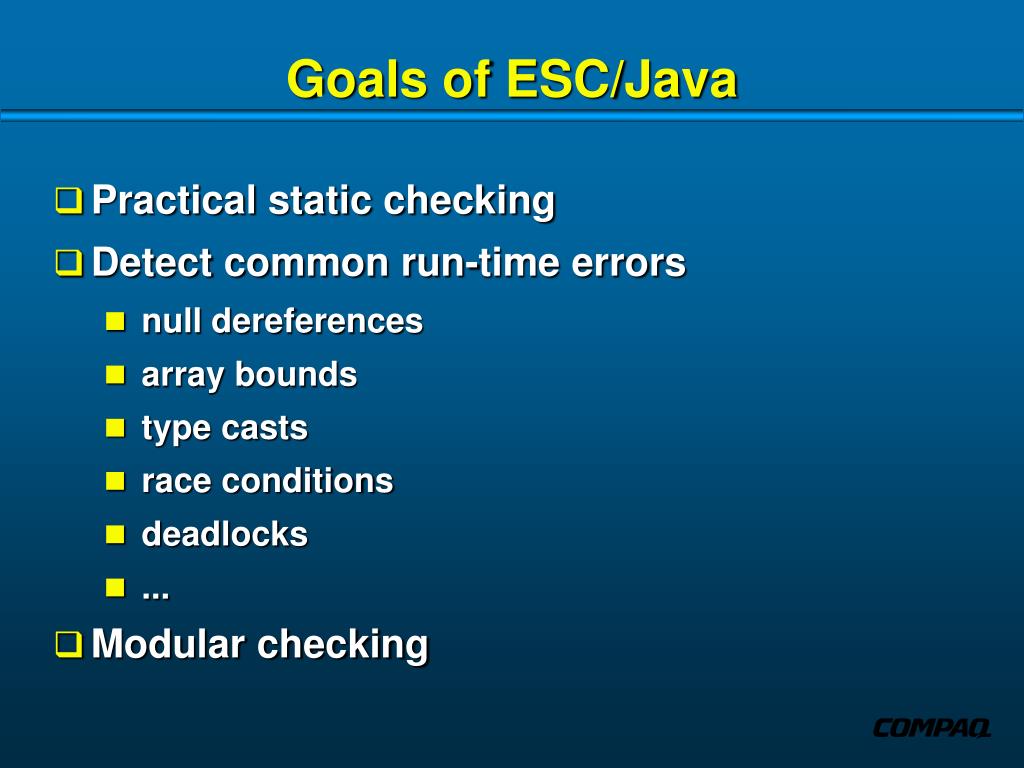 Goals of ESC/Java

Practical static checking

Detect common run-time errors

null dereferences

array bounds

type casts

race conditions

deadlocks

...

Modular checking

COMPAQ